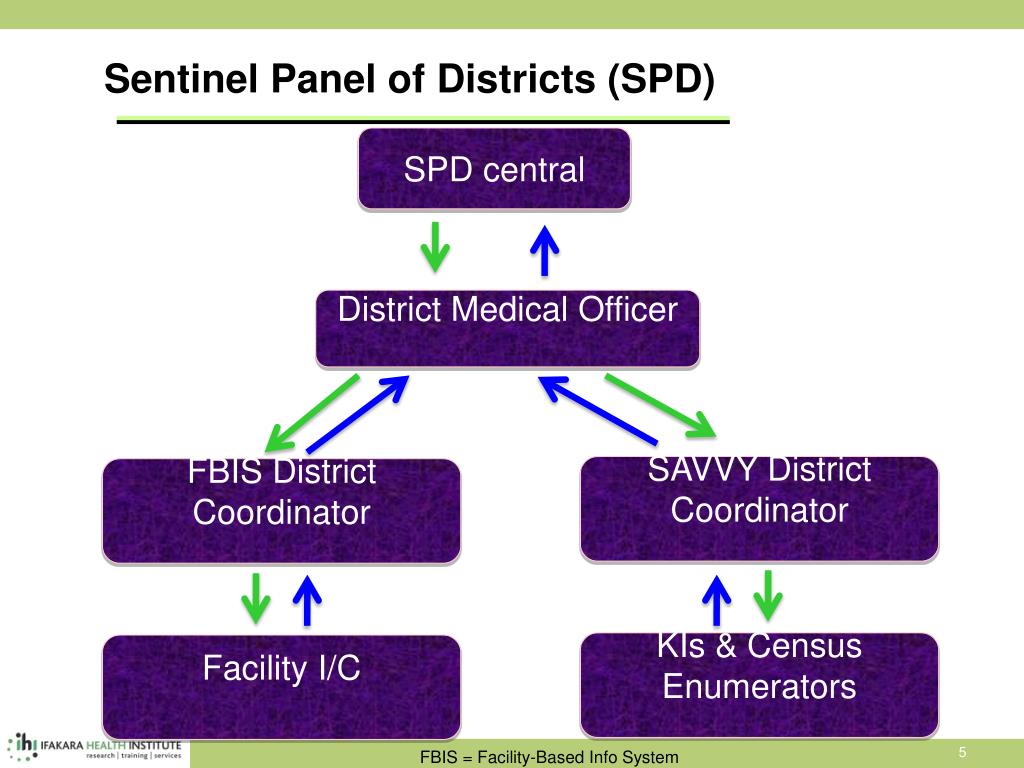 Sentinel Panel of Districts (SPD)

SPD central

District Medical Officer

FBIS District Coordinator

SAVVY District Coordinator

Facility I/C

KIs & Census Enumerators

ihi IFAKARA HEALTH INSTITUTE research | training | services

FBIS = Facility-Based Info System

5